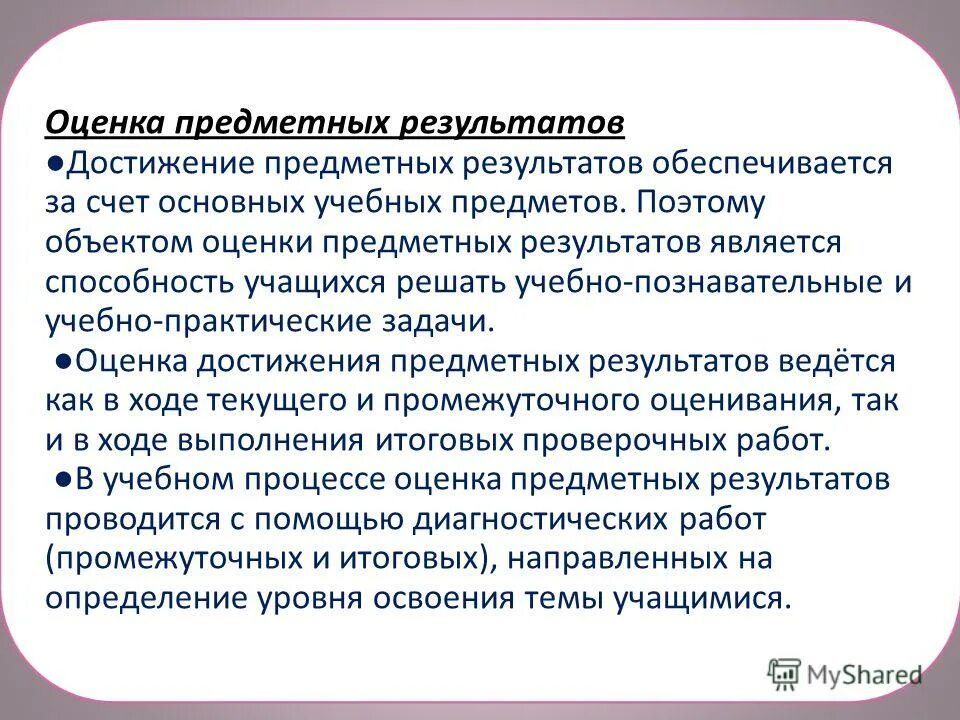 Оценка предметных результатов

●Достижение предметных результатов обеспечивается за счет основных учебных предметов. Поэтому объектом оценки предметных результатов является способность учащихся решать учебно-познавательные и учебно-практические задачи.

●Оценка достижения предметных результатов ведётся как в ходе текущего и промежуточного оценивания, так и в ходе выполнения итоговых проверочных работ.

●В учебном процессе оценка предметных результатов проводится с помощью диагностических работ (промежуточных и итоговых), направленных на определение уровня освоения темы учащимися.

MyShared